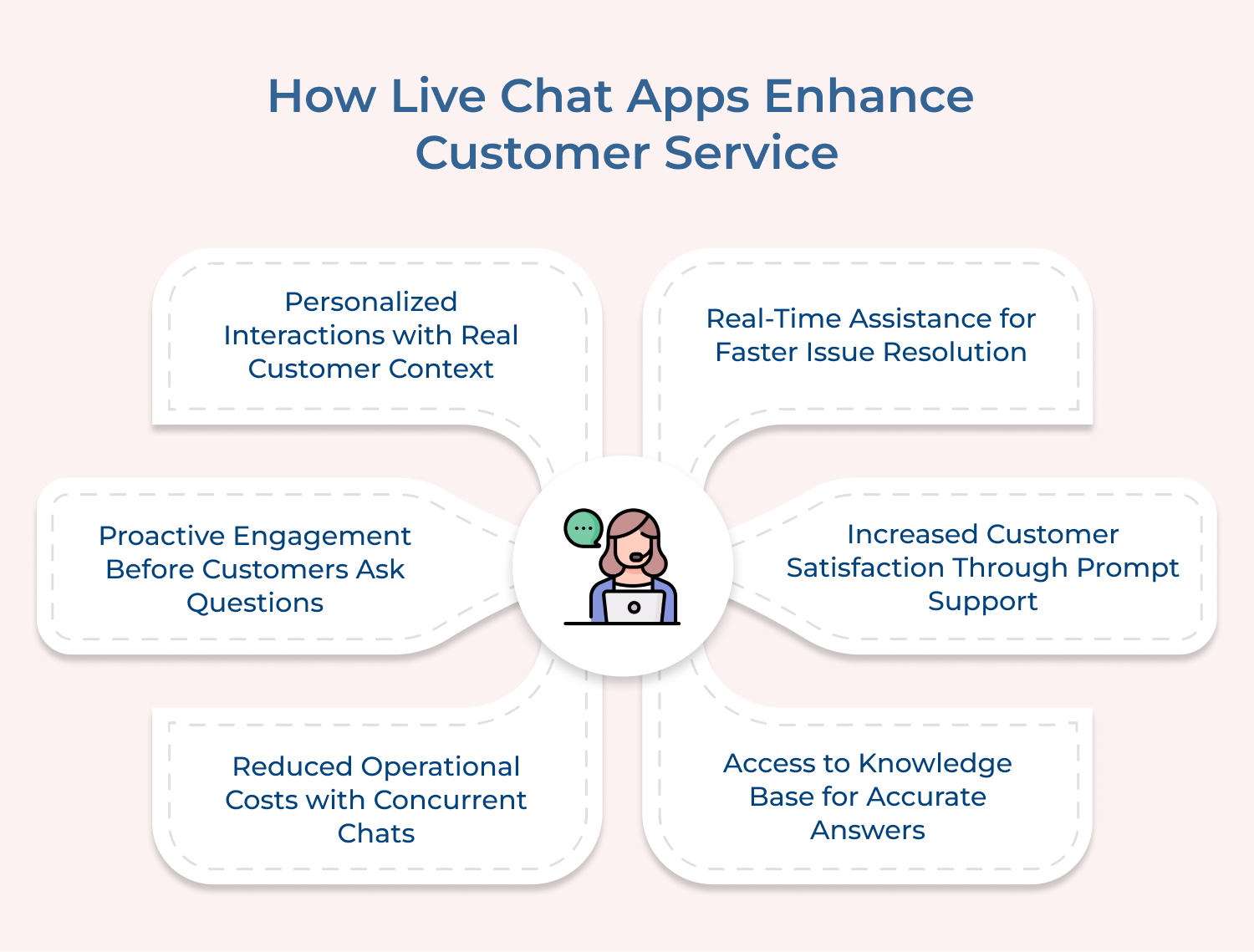 How Live Chat Apps Enhance Customer Service

Personalized Interactions with Real Customer Context

Real-Time Assistance for Faster Issue Resolution

Proactive Engagement Before Customers Ask Questions

Increased Customer Satisfaction Through Prompt Support

Reduced Operational Costs with Concurrent Chats

Access to Knowledge Base for Accurate Answers